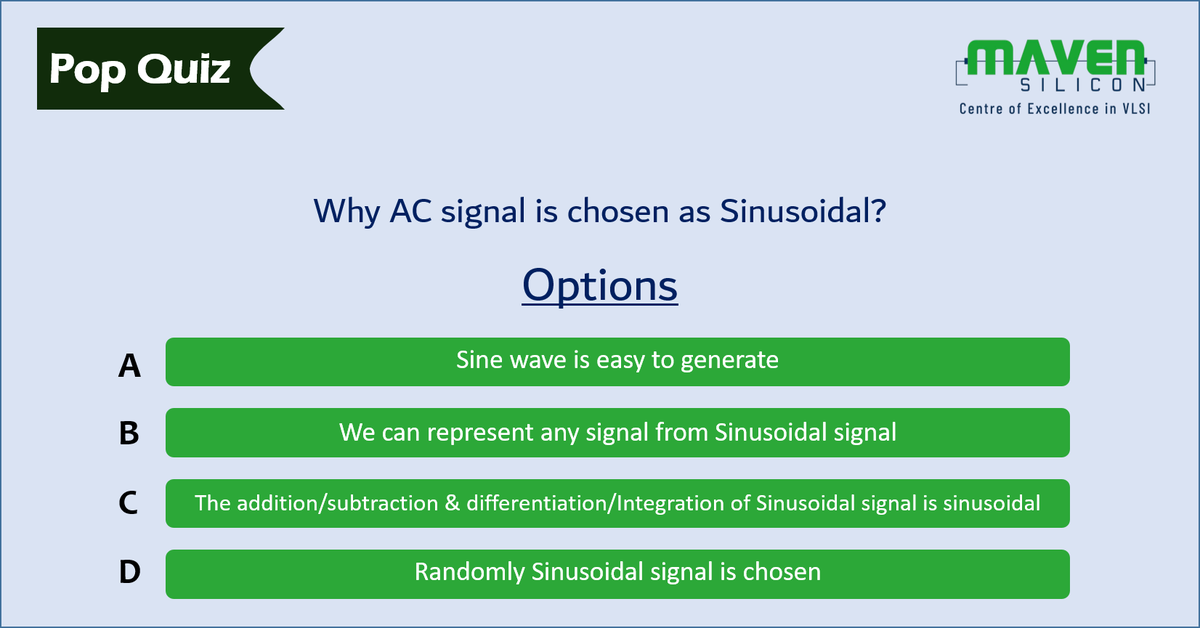 Pop Quiz

MAVEN
SILICON
Centre of Excellence in VLSI

Why AC signal is chosen as Sinusoidal?

Options

A Sine wave is easy to generate

B We can represent any signal from Sinusoidal signal

C The addition/subtraction & differentiation/Integration of Sinusoidal signal is sinusoidal

D Randomly Sinusoidal signal is chosen